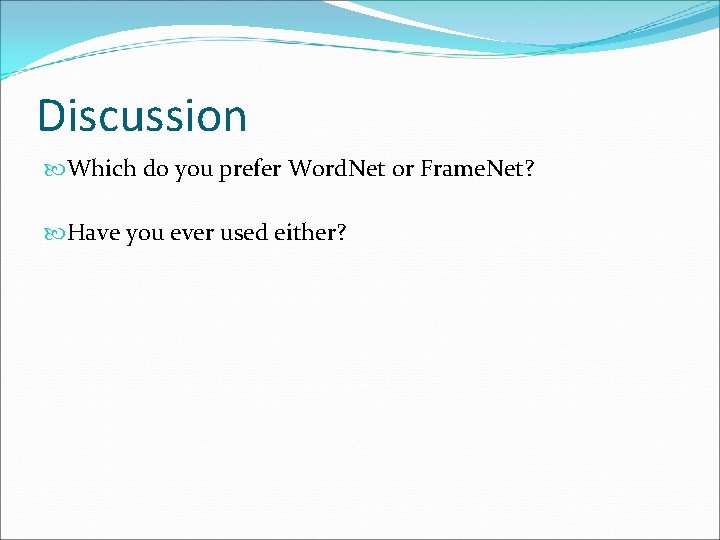 Discussion

Which do you prefer WordNet or FrameNet?

Have you ever used either?